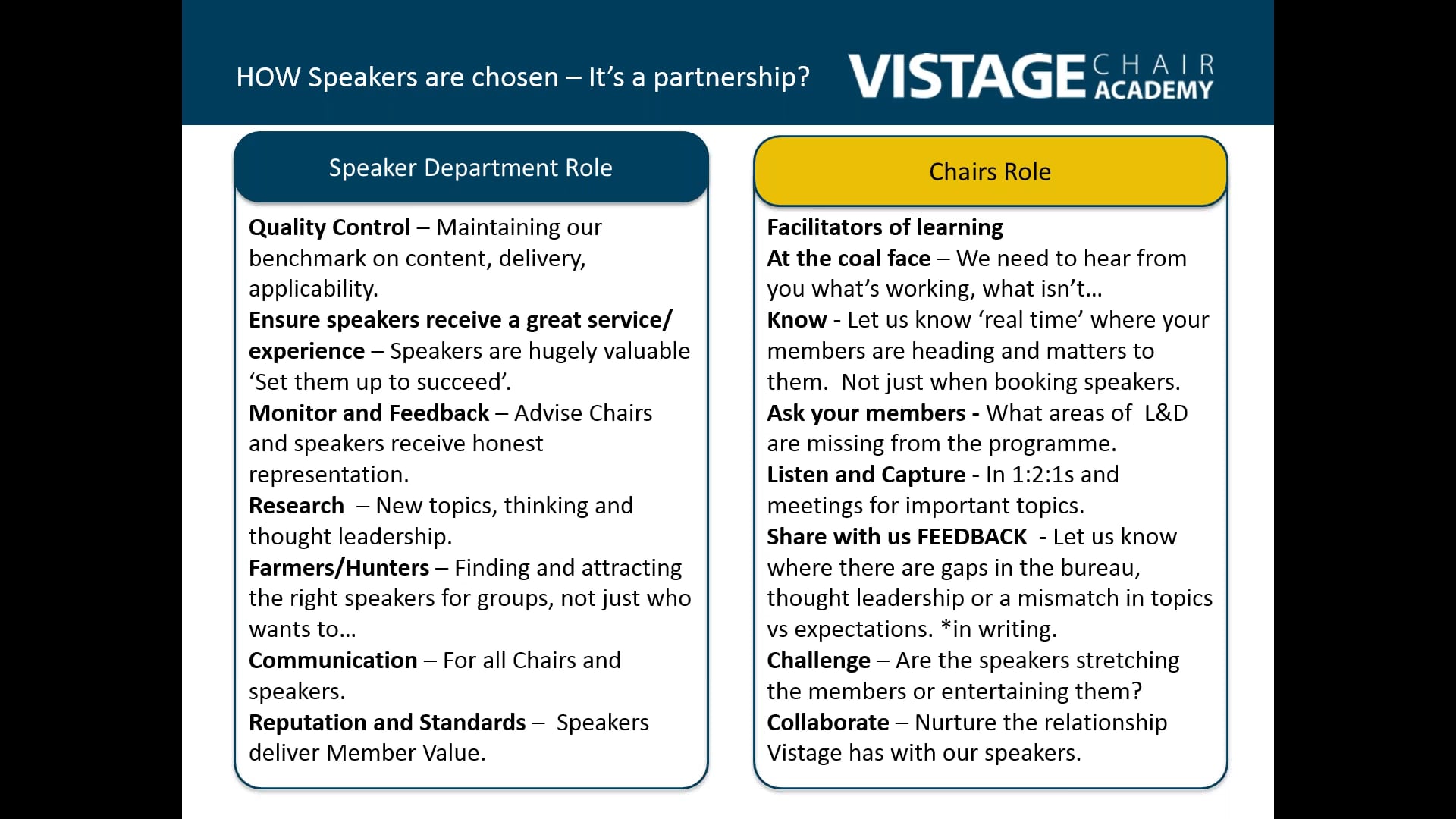 HOW Speakers are chosen – It's a partnership?

VISTAGE CHAIR ACADEMY

Speaker Department Role

Quality Control – Maintaining our benchmark on content, delivery, applicability.
Ensure speakers receive a great service/ experience – Speakers are hugely valuable 'Set them up to succeed'.
Monitor and Feedback – Advise Chairs and speakers receive honest representation.
Research – New topics, thinking and thought leadership.
Farmers/Hunters – Finding and attracting the right speakers for groups, not just who wants to…
Communication – For all Chairs and speakers.
Reputation and Standards – Speakers deliver Member Value.

Chairs Role

Facilitators of learning
At the coal face – We need to hear from you what's working, what isn't…
Know - Let us know 'real time' where your members are heading and matters to them. Not just when booking speakers.
Ask your members - What areas of L&D are missing from the programme.
Listen and Capture - In 1:2:1s and meetings for important topics.
Share with us FEEDBACK - Let us know where there are gaps in the bureau, thought leadership or a mismatch in topics vs expectations. *in writing.
Challenge – Are the speakers stretching the members or entertaining them?
Collaborate – Nurture the relationship Vistage has with our speakers.